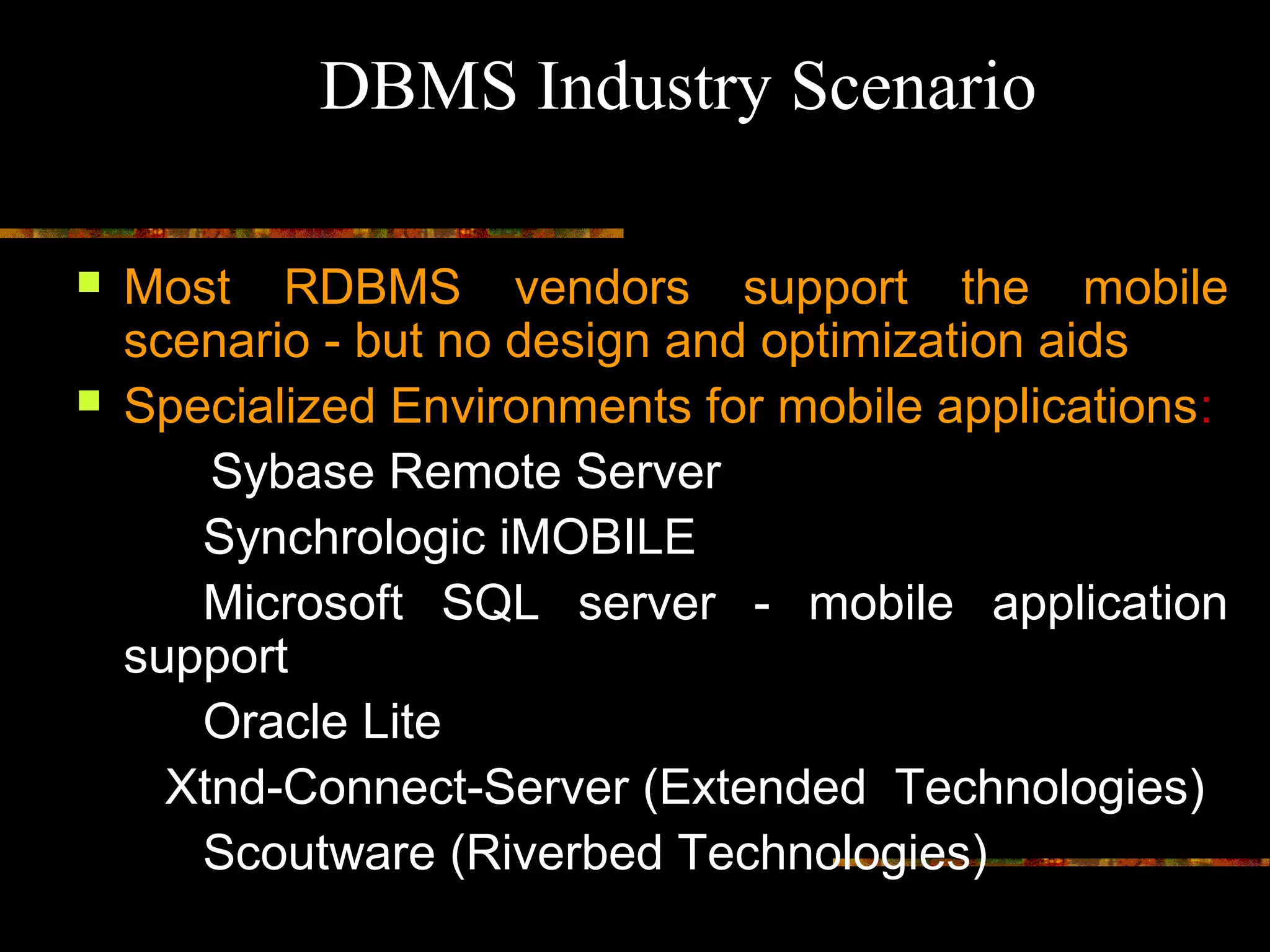 DBMS Industry Scenario

Most RDBMS vendors support the mobile scenario - but no design and optimization aids

Specialized Environments for mobile applications:

Sybase Remote Server

Synchrologic iMOBILE

Microsoft SQL server - mobile application support

Oracle Lite

Xtnd-Connect-Server (Extended Technologies)

Scoutware (Riverbed Technologies)